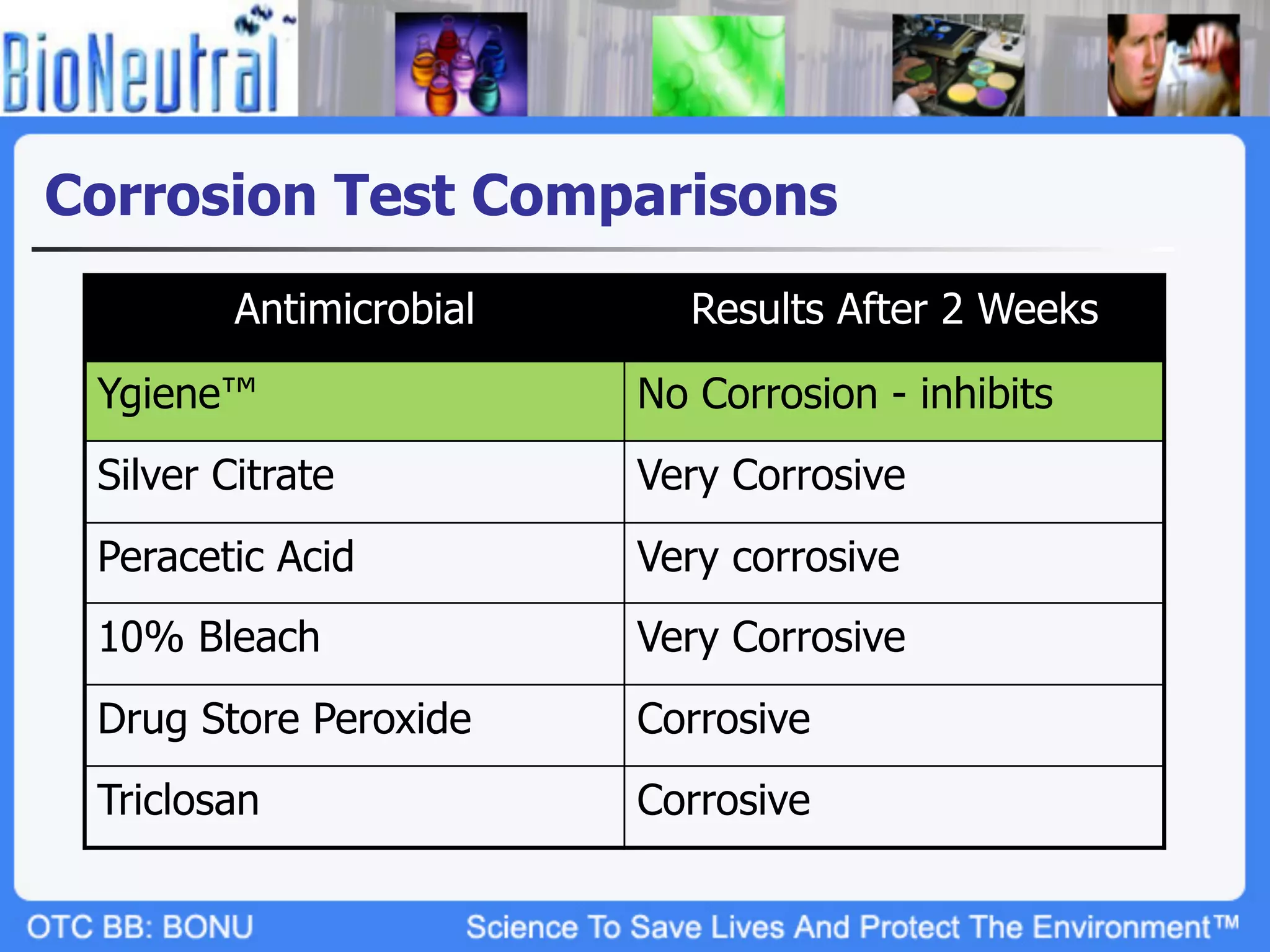 BioNeutral

Corrosion Test Comparisons

| Antimicrobial | Results After 2 Weeks |
|---|---|
| Ygiene™ | No Corrosion - inhibits |
| Silver Citrate | Very Corrosive |
| Peracetic Acid | Very corrosive |
| 10% Bleach | Very Corrosive |
| Drug Store Peroxide | Corrosive |
| Triclosan | Corrosive |

OTC BB: BONU

Science To Save Lives And Protect The Environment™